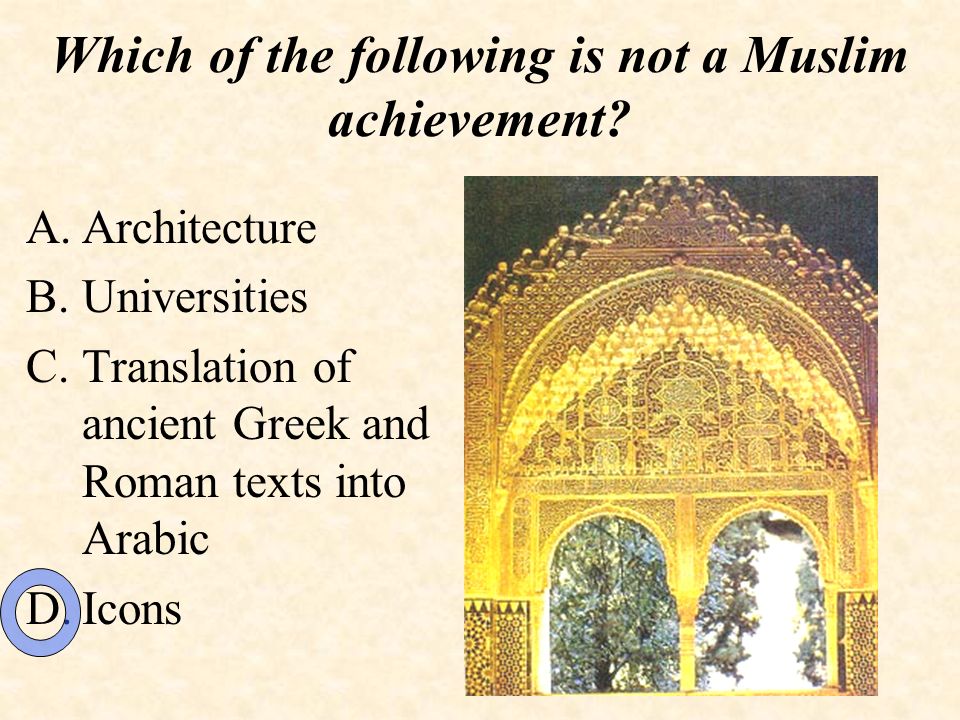 Which of the following is not a Muslim achievement?

A. Architecture
B. Universities
C. Translation of ancient Greek and Roman texts into Arabic
D. Icons